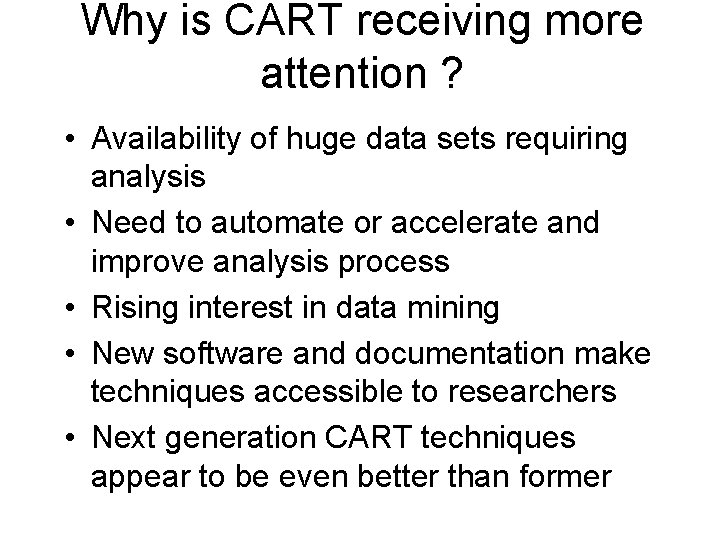 Why is CART receiving more attention ?

• Availability of huge data sets requiring analysis
• Need to automate or accelerate and improve analysis process
• Rising interest in data mining
• New software and documentation make techniques accessible to researchers
• Next generation CART techniques appear to be even better than former